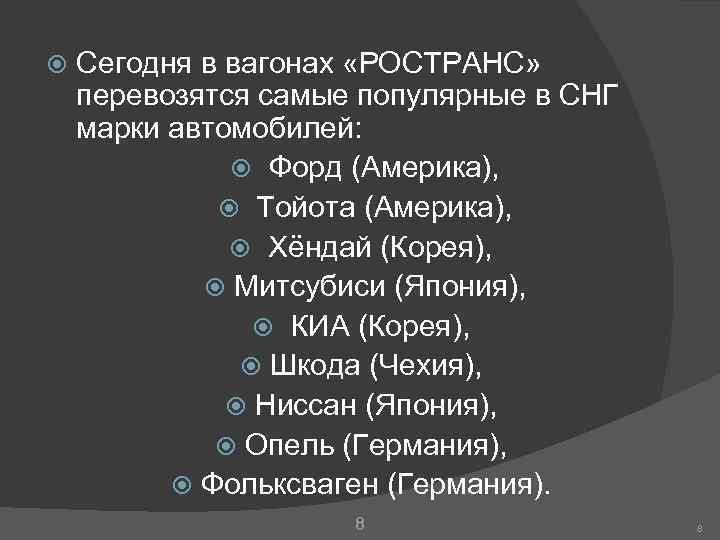 Сегодня в вагонах «РОСТРАНС» перевозятся самые популярные в СНГ марки автомобилей:

Форд (Америка),

Тойота (Америка),

Хёндай (Корея),

Митсубиси (Япония),

КИА (Корея),

Шкода (Чехия),

Ниссан (Япония),

Опель (Германия),

Фольксваген (Германия).

8

8